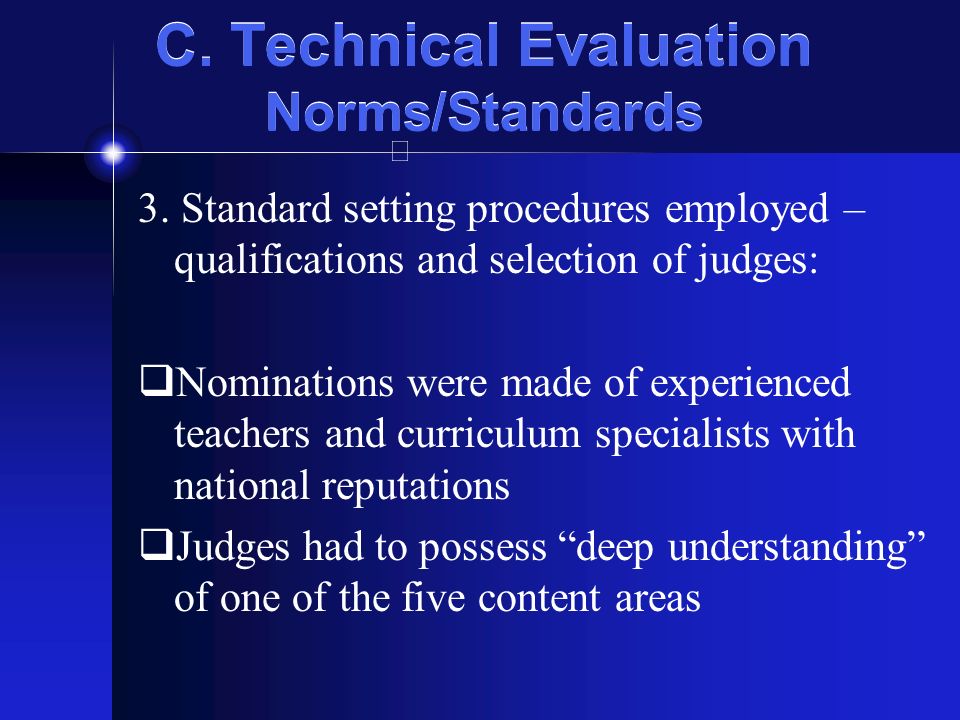 C. Technical Evaluation
Norms/Standards

3. Standard setting procedures employed – qualifications and selection of judges:

❑Nominations were made of experienced teachers and curriculum specialists with national reputations

❑Judges had to possess “deep understanding” of one of the five content areas